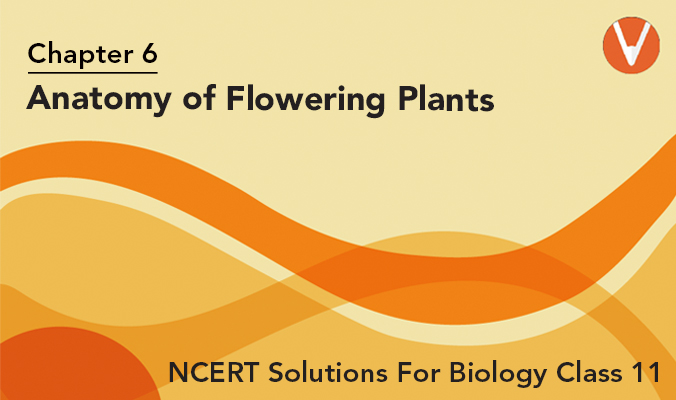 Chapter 6
Anatomy of Flowering Plants

NCERT Solutions For Biology Class 11